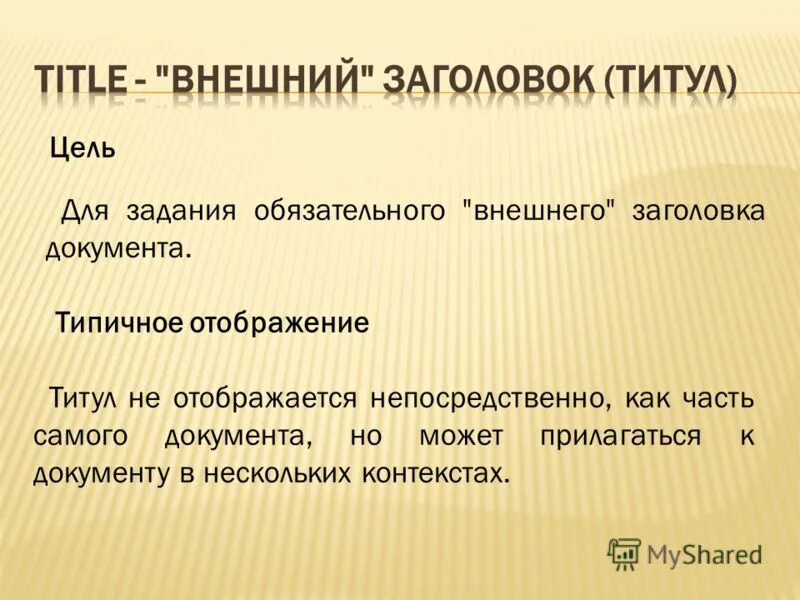 TITLE - "ВНЕШНИЙ" ЗАГОЛОВОК (ТИТУЛ)

Цель

Для задания обязательного "внешнего" заголовка документа.

Типичное отображение

Титул не отображается непосредственно, как часть самого документа, но может прилагаться к документу в нескольких контекстах.

MyShared